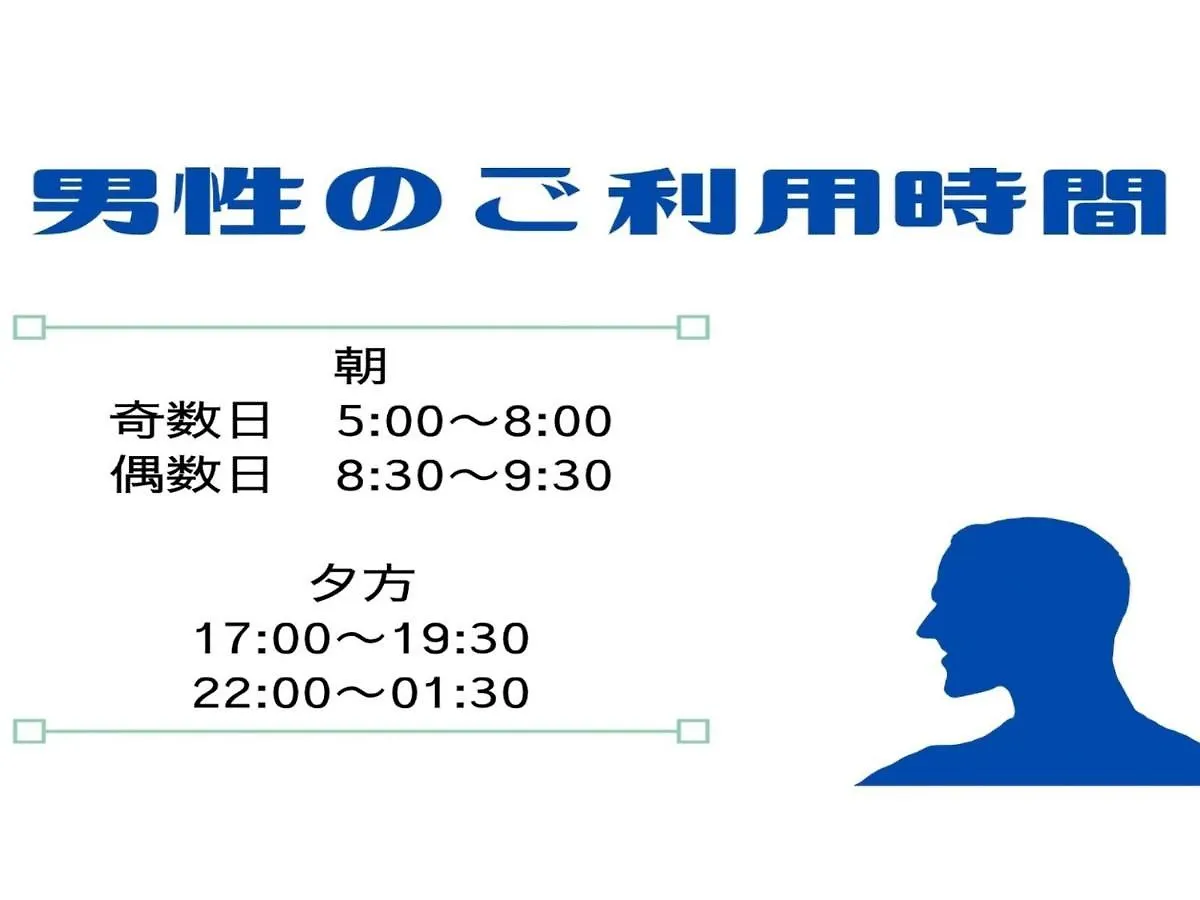 男性のご利用時間

朝
奇数日　5:00～8:00
偶数日　8:30～9:30

夕方
17:00～19:30
22:00～01:30